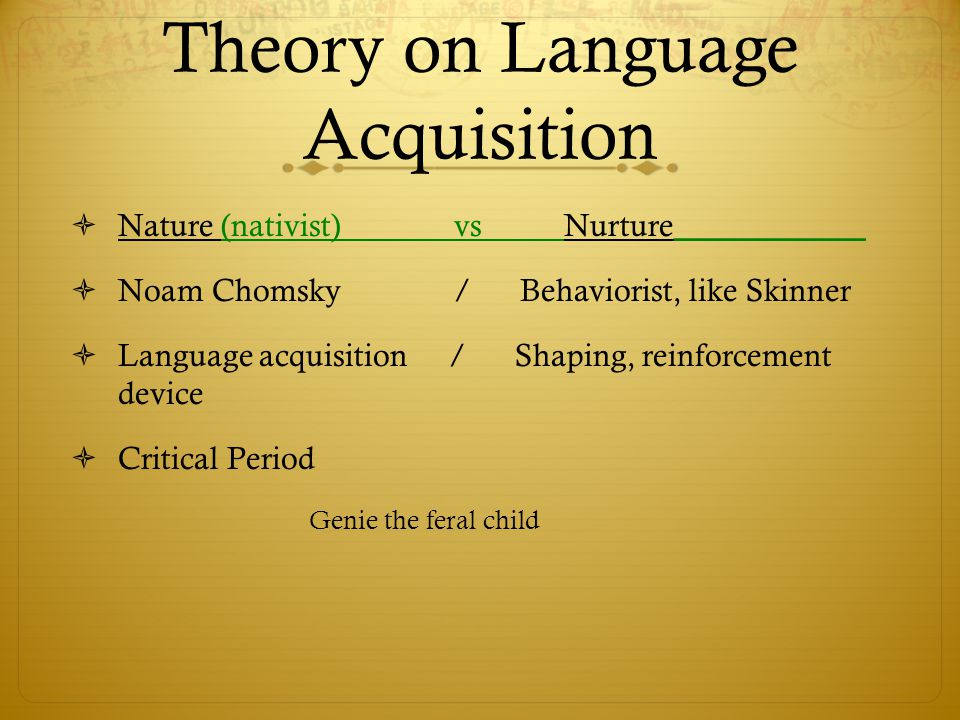 Theory on Language Acquisition

Nature (nativist) vs Nurture

Noam Chomsky / Behaviorist, like Skinner

Language acquisition device / Shaping, reinforcement

Critical Period

Genie the feral child